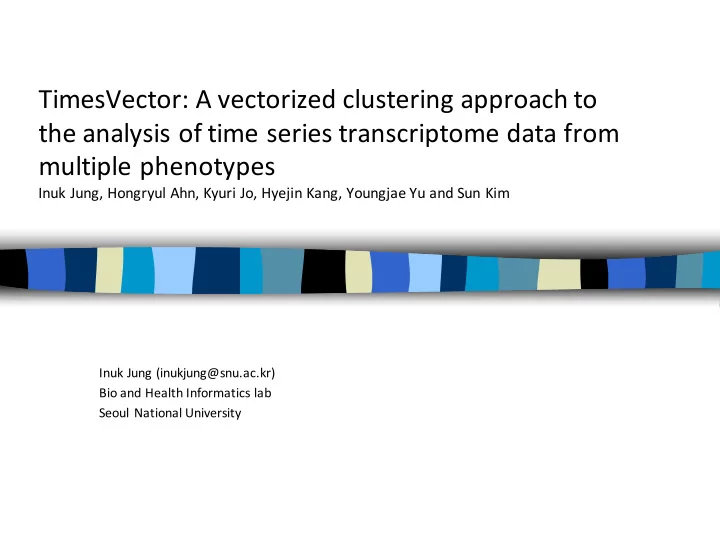 TimesVector: A vectorized clustering approach to the analysis of time series transcriptome data from multiple phenotypes

Inuk Jung, Hongryul Ahn, Kyuri Jo, Hyejin Kang, Youngjae Yu and Sun Kim

Inuk Jung (inukjung@snu.ac.kr)
Bio and Health Informatics lab
Seoul National University